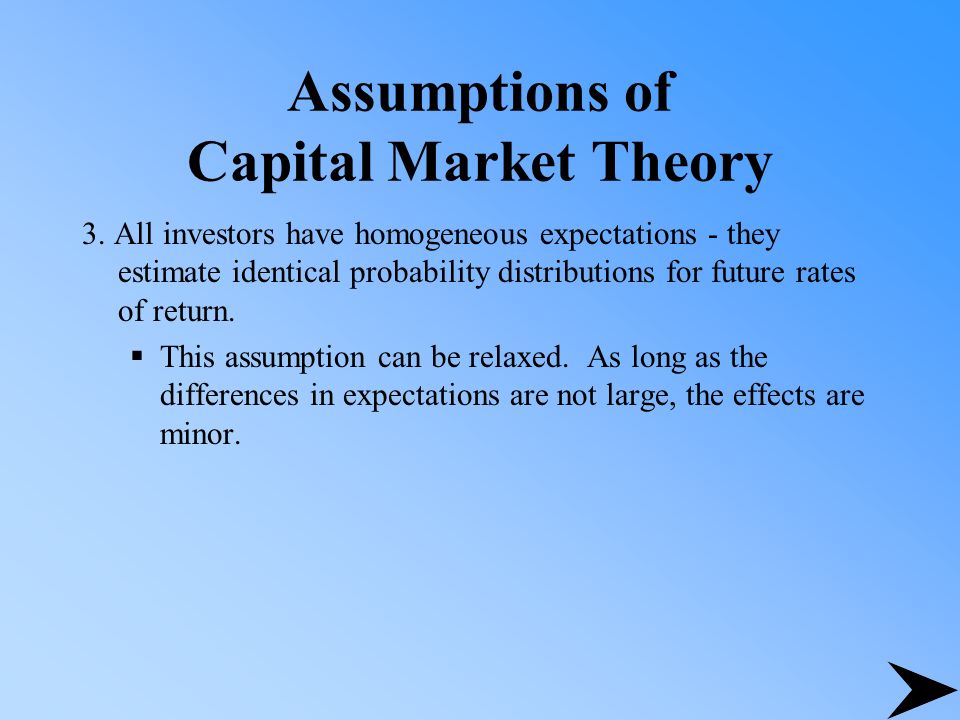 Assumptions of
Capital Market Theory

3. All investors have homogeneous expectations - they estimate identical probability distributions for future rates of return.

▪ This assumption can be relaxed. As long as the differences in expectations are not large, the effects are minor.